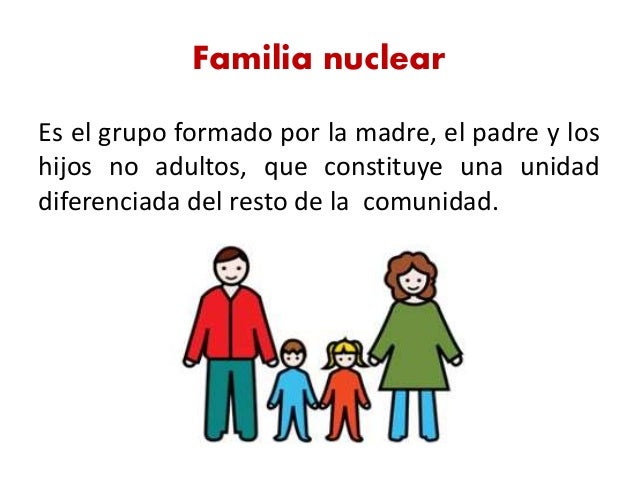 Familia nuclear

Es el grupo formado por la madre, el padre y los hijos no adultos, que constituye una unidad diferenciada del resto de la comunidad.